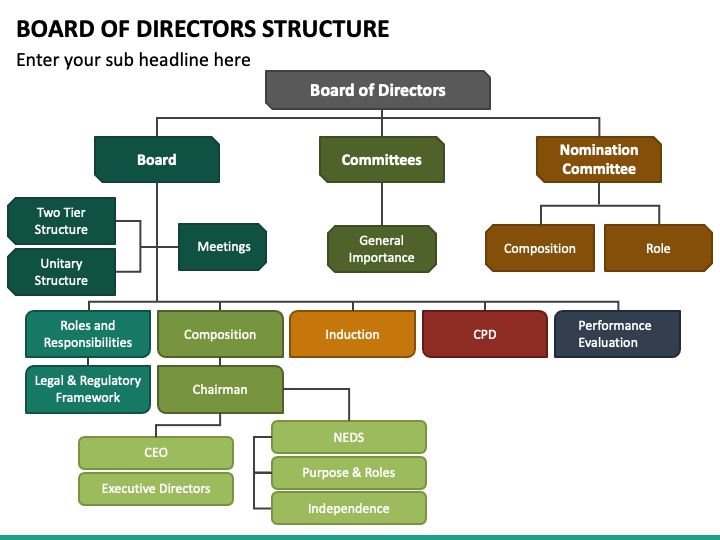 BOARD OF DIRECTORS STRUCTURE

Enter your sub headline here

Board of Directors

Board

Committees

Nomination Committee

Two Tier Structure

Unitary Structure

Meetings

General Importance

Composition

Role

Roles and Responsibilities

Composition

Induction

CPD

Performance Evaluation

Legal & Regulatory Framework

Chairman

CEO

Executive Directors

NEDS

Purpose & Roles

Independence